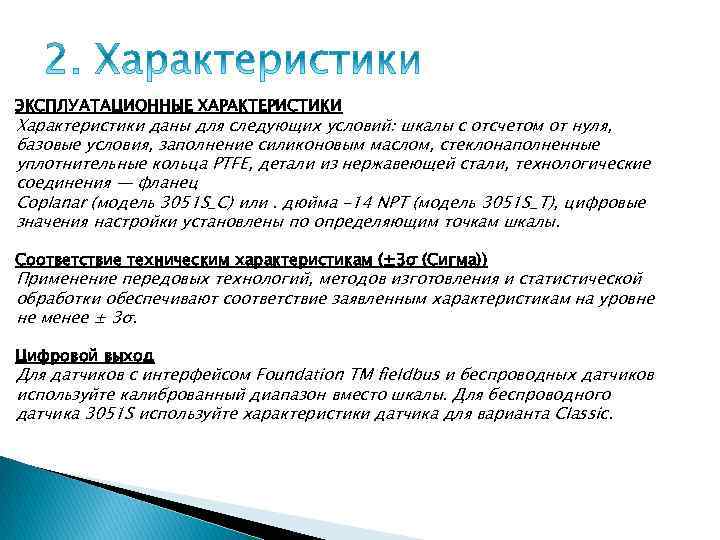 2. Характеристики

ЭКСПЛУАТАЦИОННЫЕ ХАРАКТЕРИСТИКИ
Характеристики даны для следующих условий: шкалы с отсчетом от нуля, базовые условия, заполнение силиконовым маслом, стеклонаполненные уплотнительные кольца PTFE, детали из нержавеющей стали, технологические соединения — фланец
Coplanar (модель 3051S_C) или . дюйма –14 NPT (модель 3051S_T), цифровые значения настройки установлены по определяющим точкам шкалы.

Соответствие техническим характеристикам (±3σ (Сигма))
Применение передовых технологий, методов изготовления и статистической обработки обеспечивают соответствие заявленным характеристикам на уровне не менее ± 3σ.

Цифровой выход
Для датчиков с интерфейсом Foundation TM fieldbus и беспроводных датчиков используйте калиброванный диапазон вместо шкалы. Для беспроводного датчика 3051S используйте характеристики датчика для варианта Classic.